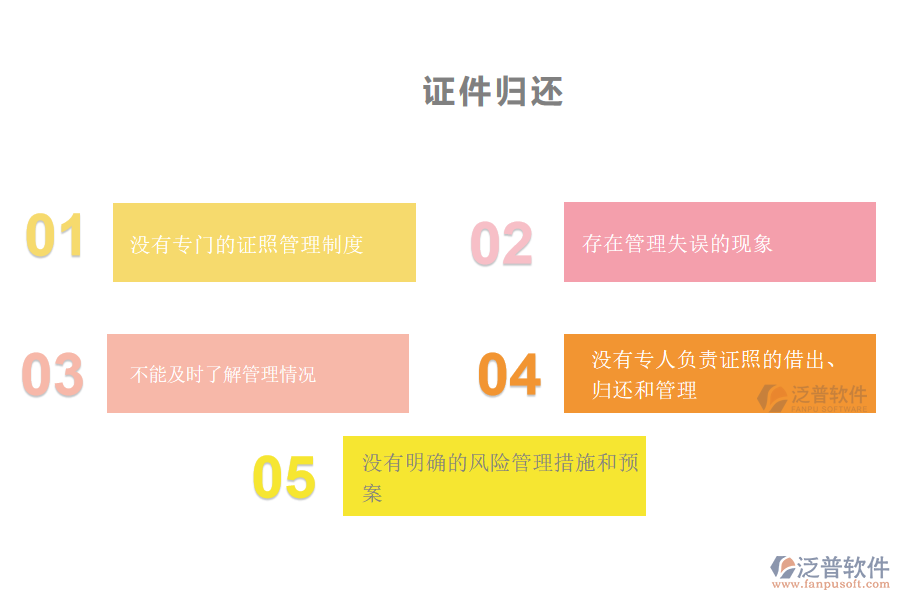 证件归还

01

没有专门的证照管理制度

02

存在管理失误的现象

03

不能及时了解管理情况

04

没有专人负责证照的借出、归还和管理

泛普软件
FANPU SOFTWARE

05

没有明确的风险管理措施和预案

泛普软件
www.fanpusoft.com